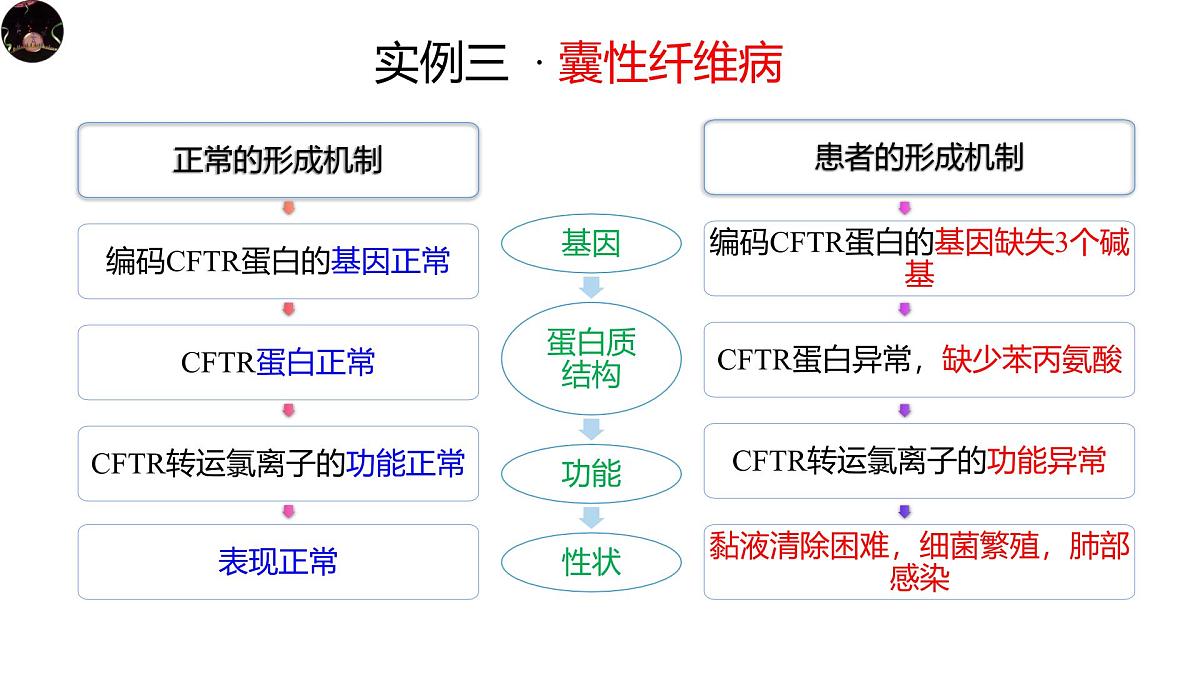 实例三 · 囊性纤维病

正常的形成机制

编码CFTR蛋白的基因正常

CFTR蛋白正常

CFTR转运氯离子的功能正常

表现正常

基因

蛋白质结构

功能

性状

患者的形成机制

编码CFTR蛋白的基因缺失3个碱基

CFTR蛋白异常，缺少苯丙氨酸

CFTR转运氯离子的功能异常

黏液清除困难，细菌繁殖，肺部感染